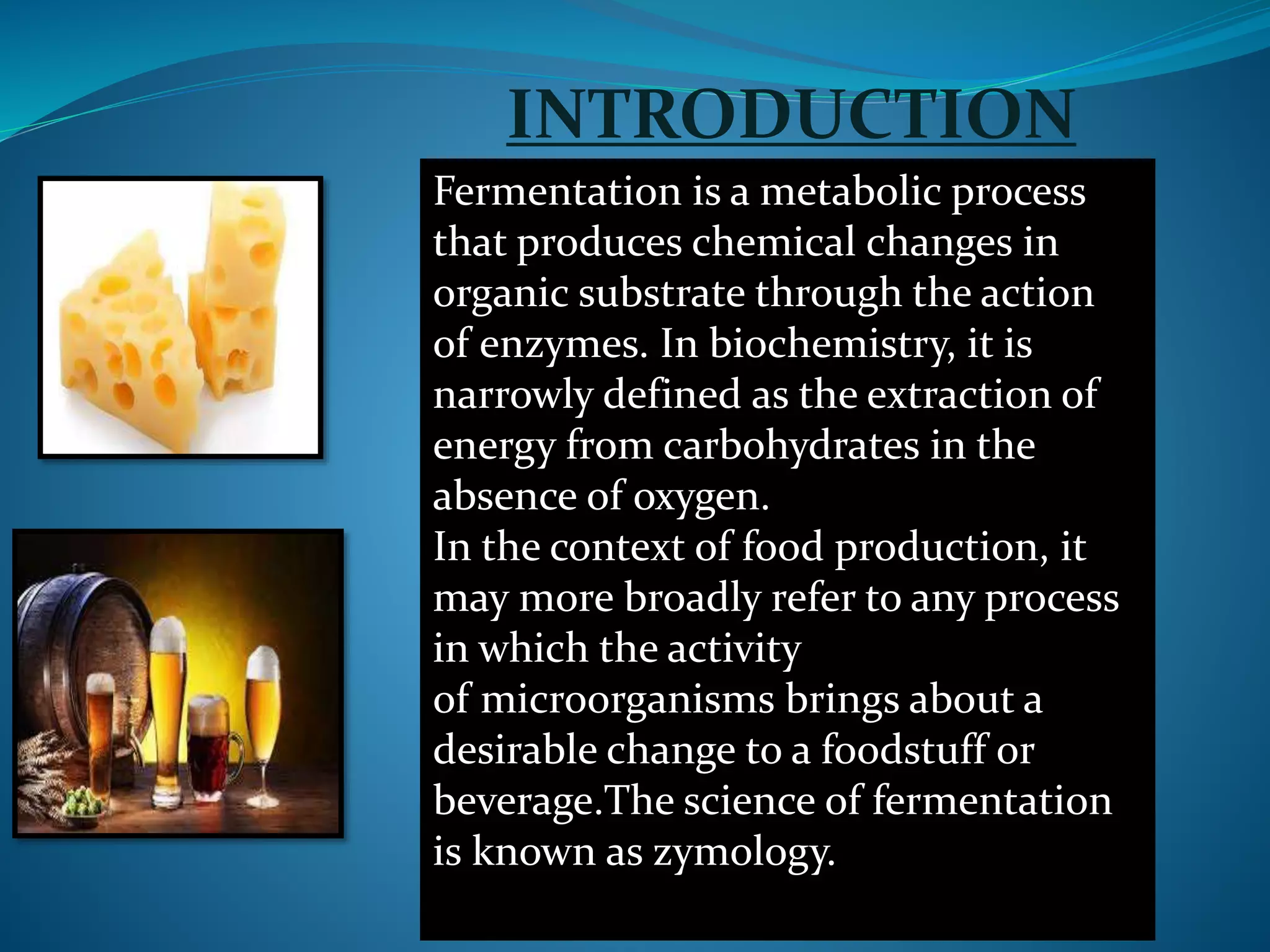 INTRODUCTION

Fermentation is a metabolic process that produces chemical changes in organic substrate through the action of enzymes. In biochemistry, it is narrowly defined as the extraction of energy from carbohydrates in the absence of oxygen.
In the context of food production, it may more broadly refer to any process in which the activity
of microorganisms brings about a desirable change to a foodstuff or beverage.The science of fermentation is known as zymology.